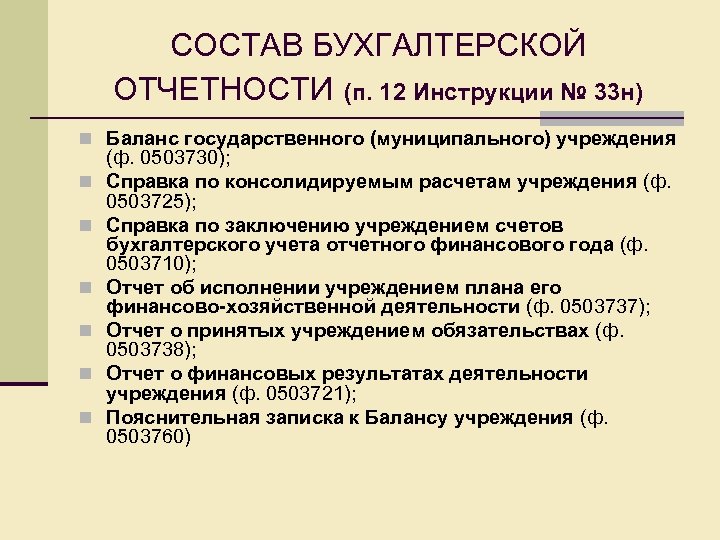 СОСТАВ БУХГАЛТЕРСКОЙ ОТЧЕТНОСТИ (п. 12 Инструкции № 33н)

Баланс государственного (муниципального) учреждения (ф. 0503730);

Справка по консолидируемым расчетам учреждения (ф. 0503725);

Справка по заключению учреждением счетов бухгалтерского учета отчетного финансового года (ф. 0503710);

Отчет об исполнении учреждением плана его финансово-хозяйственной деятельности (ф. 0503737);

Отчет о принятых учреждением обязательствах (ф. 0503738);

Отчет о финансовых результатах деятельности учреждения (ф. 0503721);

Пояснительная записка к Балансу учреждения (ф. 0503760)